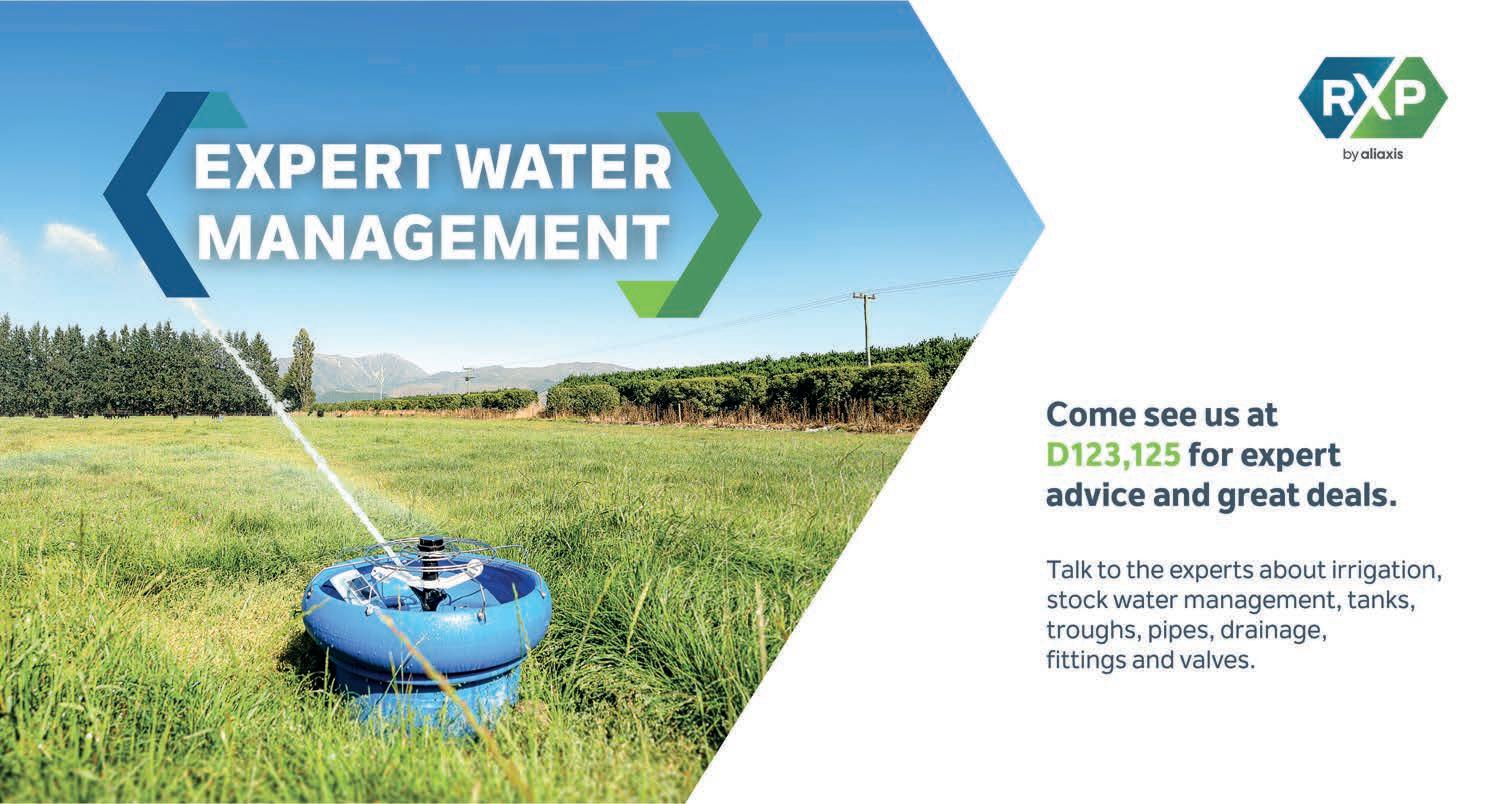 EXPERT WATER MANAGEMENT

RXP
by aliaxis

Come see us at D123,125 for expert advice and great deals.

Talk to the experts about irrigation, stock water management, tanks, troughs, pipes, drainage, fittings and valves.